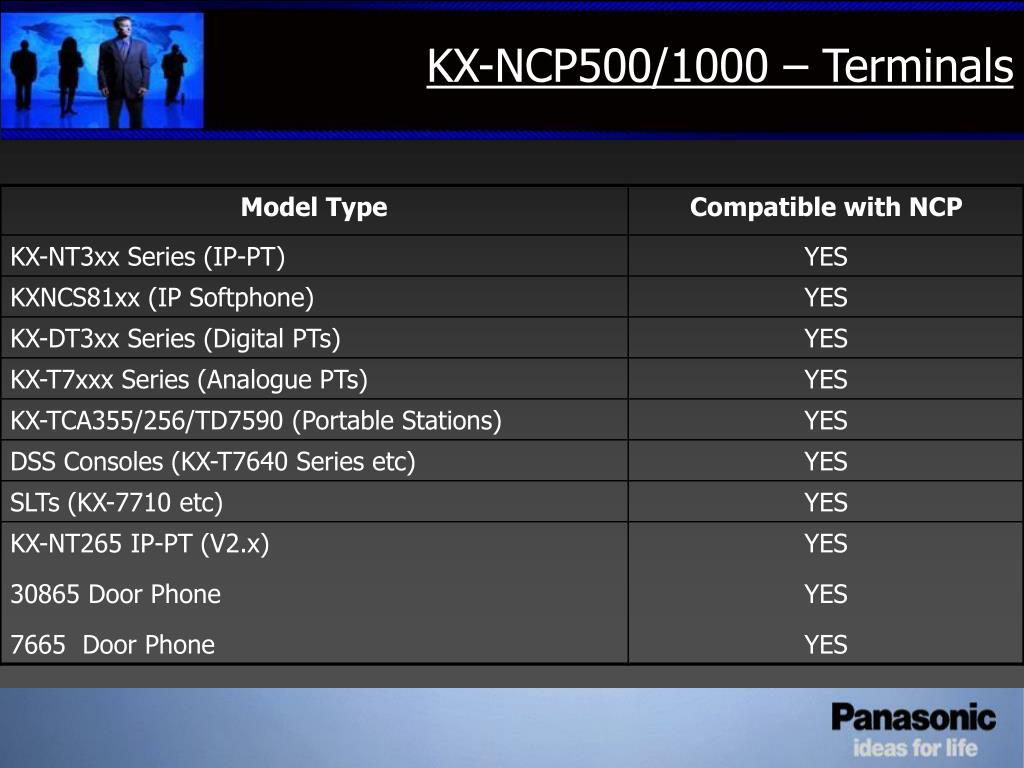 KX-NCP500/1000 – Terminals

| Model Type | Compatible with NCP |
|---|---|
| KX-NT3xx Series (IP-PT) | YES |
| KXNCS81xx (IP Softphone) | YES |
| KX-DT3xx Series (Digital PTs) | YES |
| KX-T7xxx Series (Analogue PTs) | YES |
| KX-TCA355/256/TD7590 (Portable Stations) | YES |
| DSS Consoles (KX-T7640 Series etc) | YES |
| SLTs (KX-7710 etc) | YES |
| KX-NT265 IP-PT (V2.x) | YES |
| 30865 Door Phone | YES |
| 7665 Door Phone | YES |

Panasonic
ideas for life